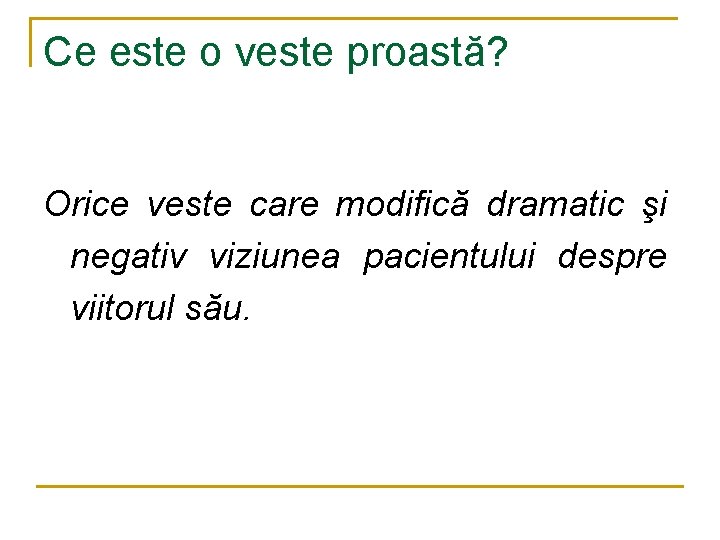 Ce este o veste proastă?

Orice veste care modifică dramatic şi negativ viziunea pacientului despre viitorul său.